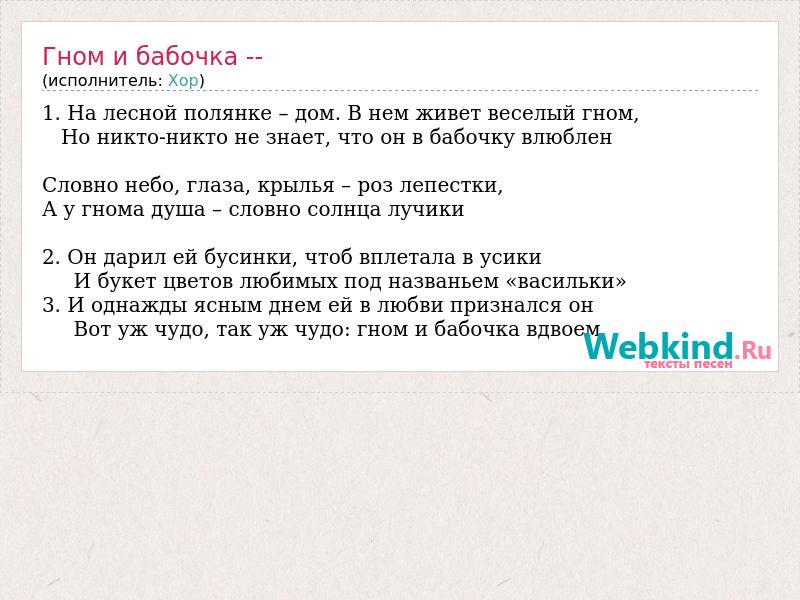 Гном и бабочка --
(исполнитель: Хор)

1. На лесной полянке – дом. В нем живет веселый гном,
Но никто-никто не знает, что он в бабочку влюблен

Словно небо, глаза, крылья – роз лепестки,
А у гнома душа – словно солнца лучики

2. Он дарил ей бусинки, чтоб вплетала в усики
И букет цветов любимых под названьем «васильки»
3. И однажды ясным днем ей в любви признался он
Вот уж чудо, так уж чудо: гном и бабочка вдвоем

Webkind.Ru
тексты песен